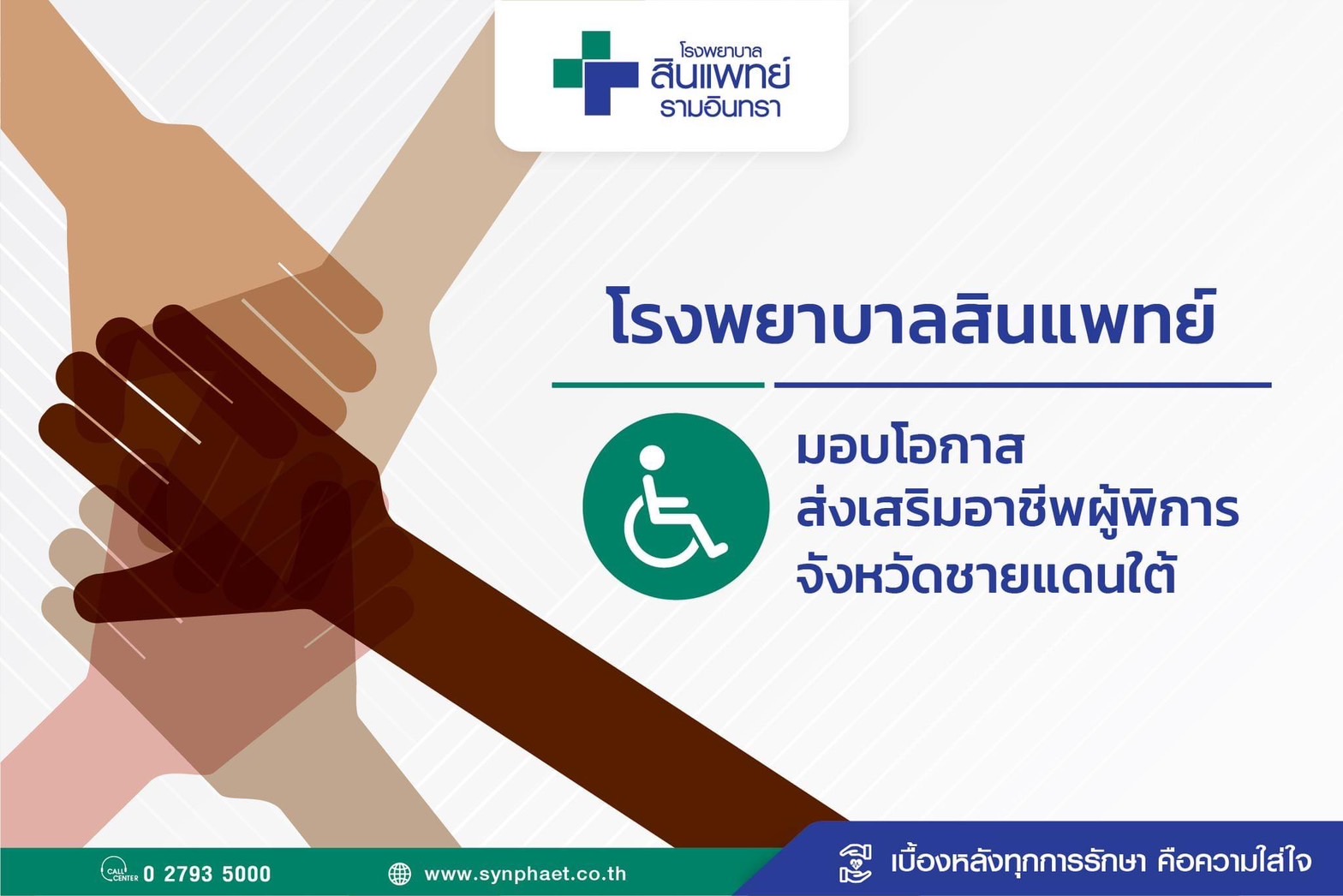 โรงพยาบาล
สินแพทย์
รามอินทรา

โรงพยาบาลสินแพทย์

มอบโอกาส
ส่งเสริมอาชีพผู้พิการ
จังหวัดชายแดนใต้

CALL CENTER 0 2793 5000

www.synphaet.co.th

เบื้องหลังทุกการรักษา คือความใส่ใจ